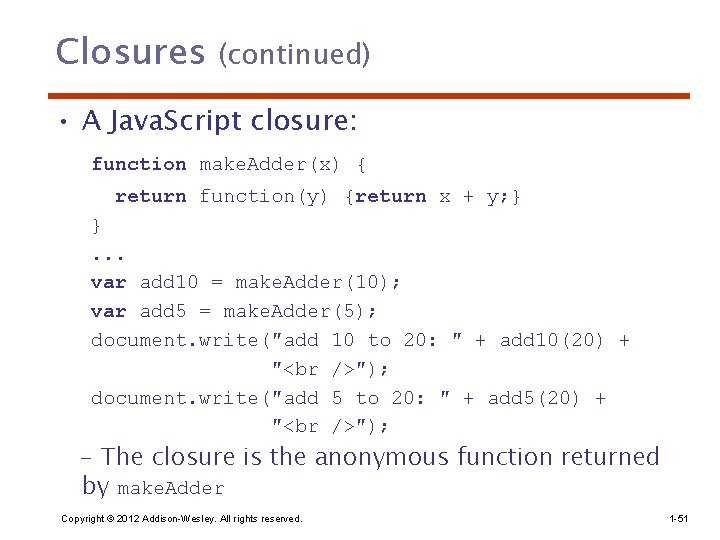 Closures (continued)

• A JavaScript closure:

function makeAdder(x) {
  return function(y) {return x + y;}
}
...
var add10 = makeAdder(10);
var add5 = makeAdder(5);
document.write("add 10 to 20: " + add10(20) +
              "<br />");
document.write("add 5 to 20: " + add5(20) +
              "<br />");

– The closure is the anonymous function returned by makeAdder

Copyright © 2012 Addison-Wesley. All rights reserved.

1-51